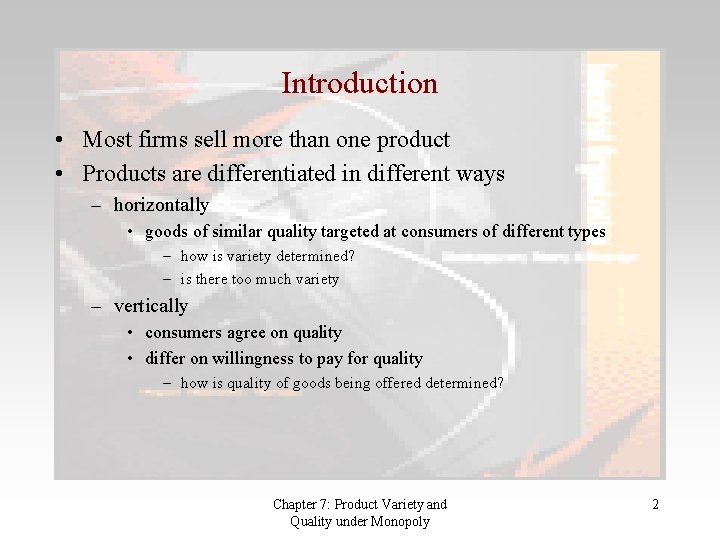 Introduction

• Most firms sell more than one product
• Products are differentiated in different ways
– horizontally
• goods of similar quality targeted at consumers of different types
– how is variety determined?
– is there too much variety
– vertically
• consumers agree on quality
• differ on willingness to pay for quality
– how is quality of goods being offered determined?

Chapter 7: Product Variety and Quality under Monopoly

2